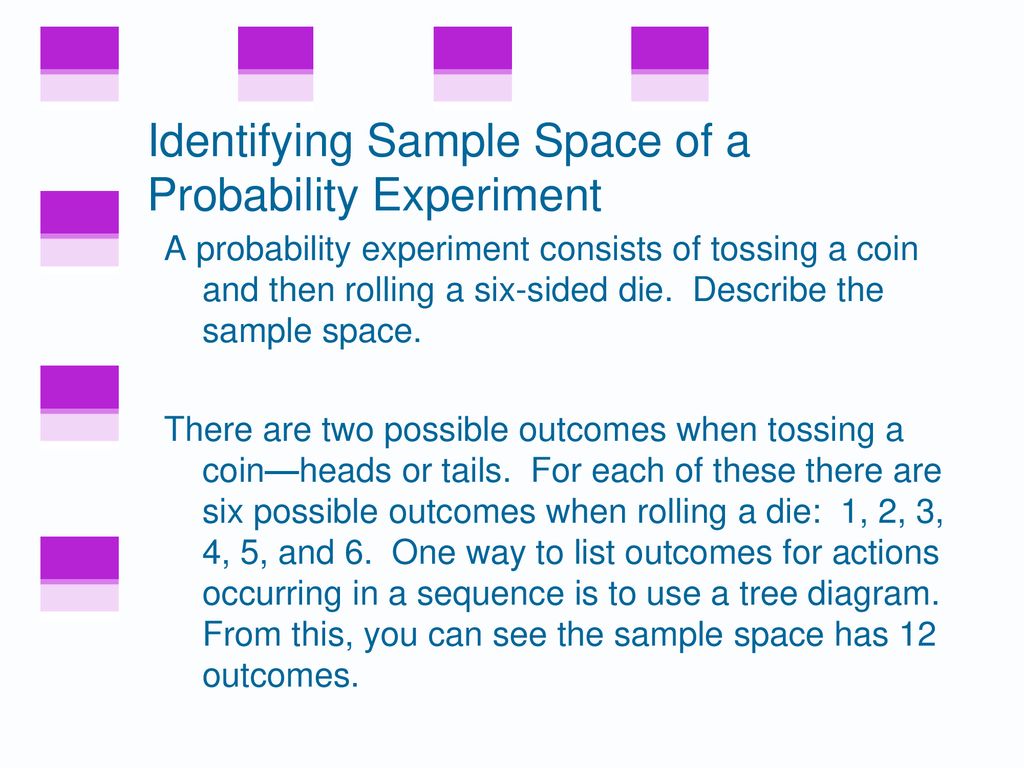 Identifying Sample Space of a Probability Experiment

A probability experiment consists of tossing a coin and then rolling a six-sided die.  Describe the sample space.

There are two possible outcomes when tossing a coin—heads or tails.  For each of these there are six possible outcomes when rolling a die:  1, 2, 3, 4, 5, and 6.  One way to list outcomes for actions occurring in a sequence is to use a tree diagram.  From this, you can see the sample space has 12 outcomes.